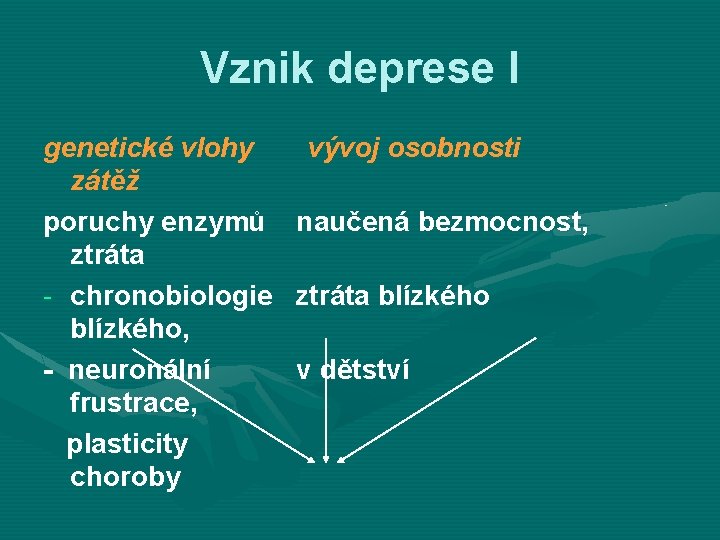 Vznik deprese I

genetické vlohy vývoj osobnosti zátěž

poruchy enzymů naučená bezmocnost, ztráta

- chronobiologie ztráta blízkého blízkého,

- neuronální v dětství frustrace,

plasticity choroby